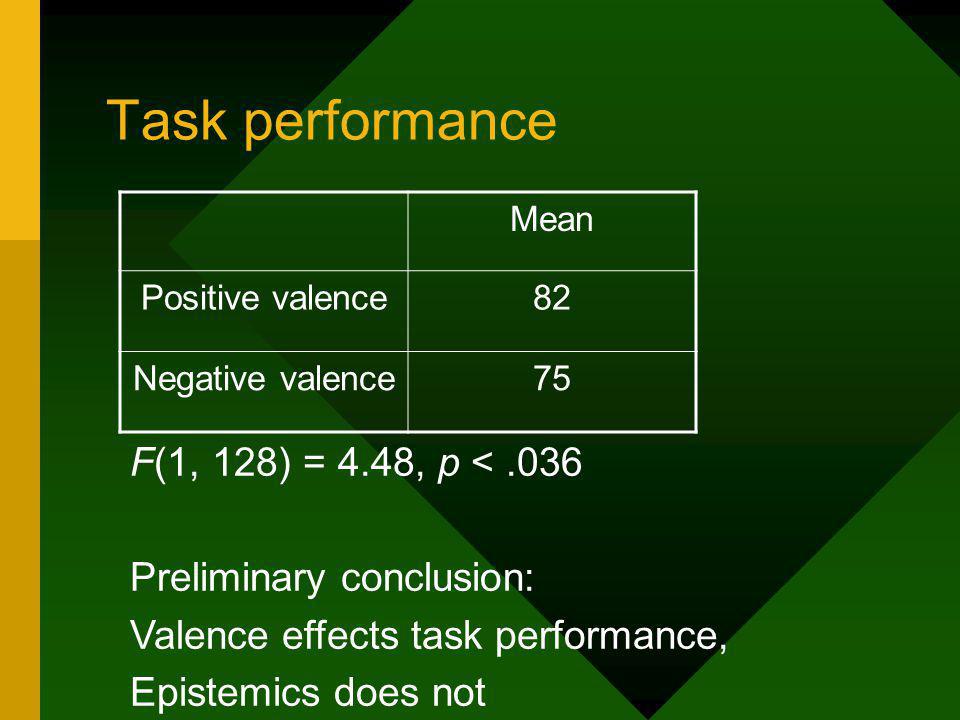 Task performance

|  | Mean |
|---|---|
| Positive valence | 82 |
| Negative valence | 75 |

$F(1, 128) = 4.48$, $p < .036$

Preliminary conclusion:
Valence effects task performance,
Epistemics does not